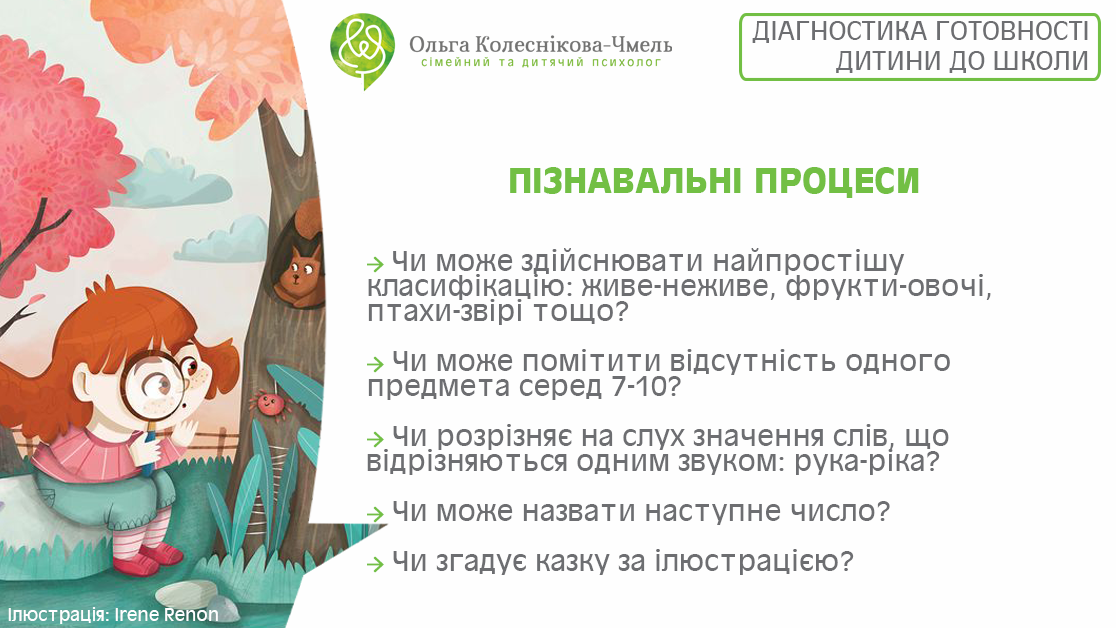 Ольга Колеснікова-Чмель
сімейний та дитячий психолог

ДІАГНОСТИКА ГОТОВНОСТІ ДИТИНИ ДО ШКОЛИ

ПІЗНАВАЛЬНІ ПРОЦЕСИ

→ Чи може здійснювати найпростішу класифікацію: живе-неживе, фрукти-овочі, птахи-звірі тощо?

→ Чи може помітити відсутність одного предмета серед 7-10?

→ Чи розрізняє на слух значення слів, що відрізняються одним звуком: рука-ріка?

→ Чи може назвати наступне число?

→ Чи згадує казку за ілюстрацією?

Ілюстрація: Irene Renon